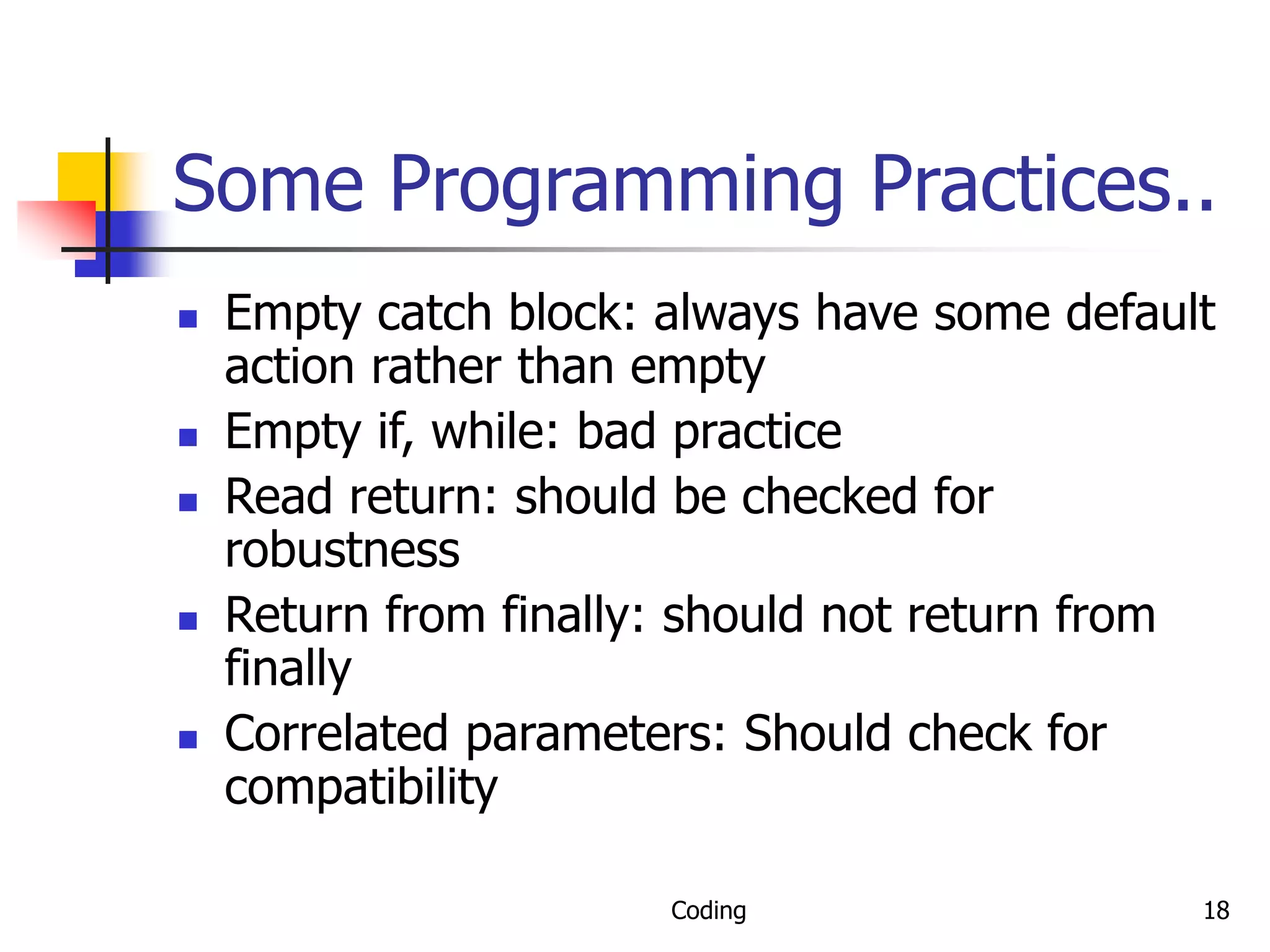 Some Programming Practices..

- Empty catch block: always have some default action rather than empty
- Empty if, while: bad practice
- Read return: should be checked for robustness
- Return from finally: should not return from finally
- Correlated parameters: Should check for compatibility

Coding

18